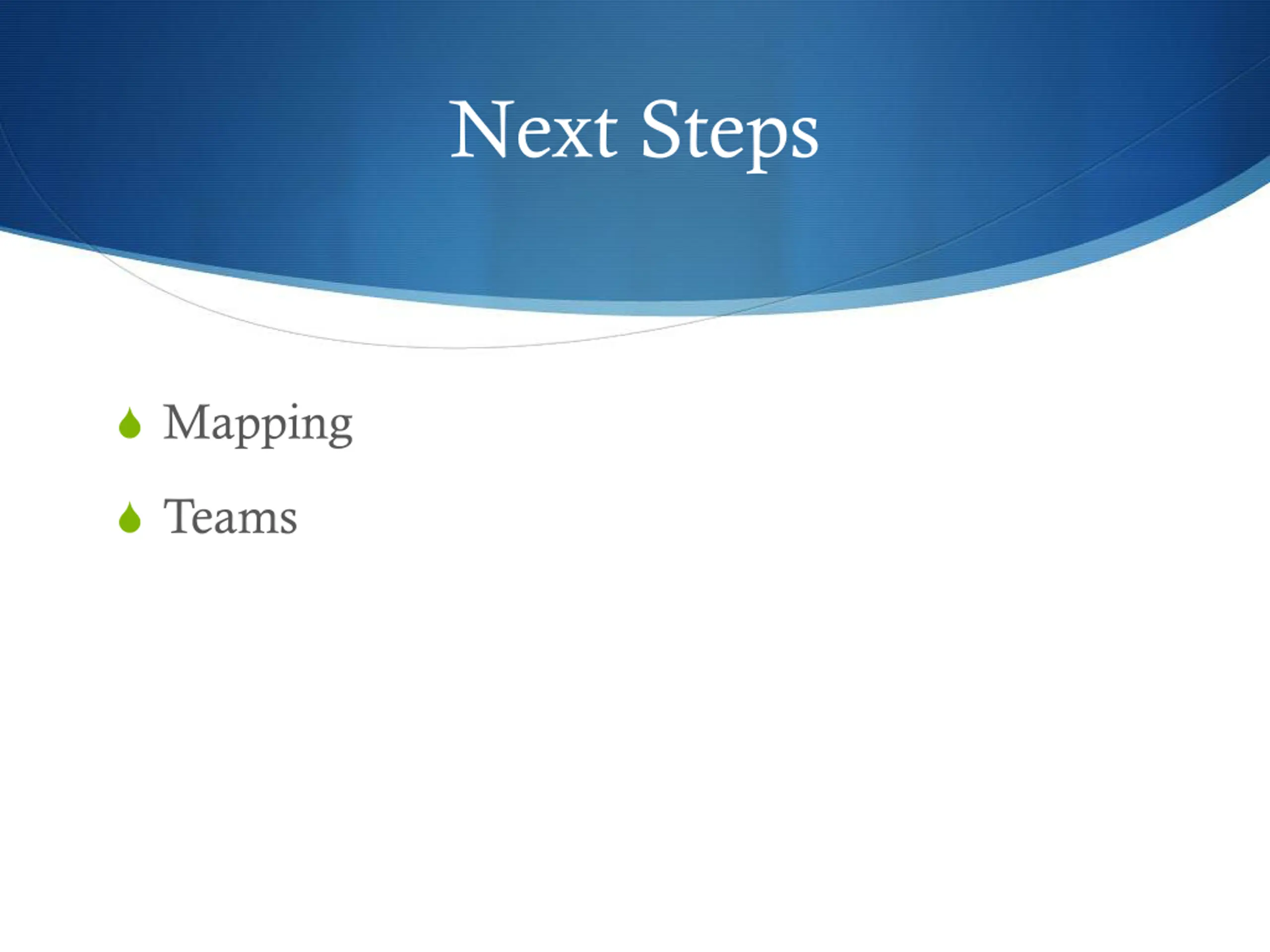 Next Steps

Mapping

Teams